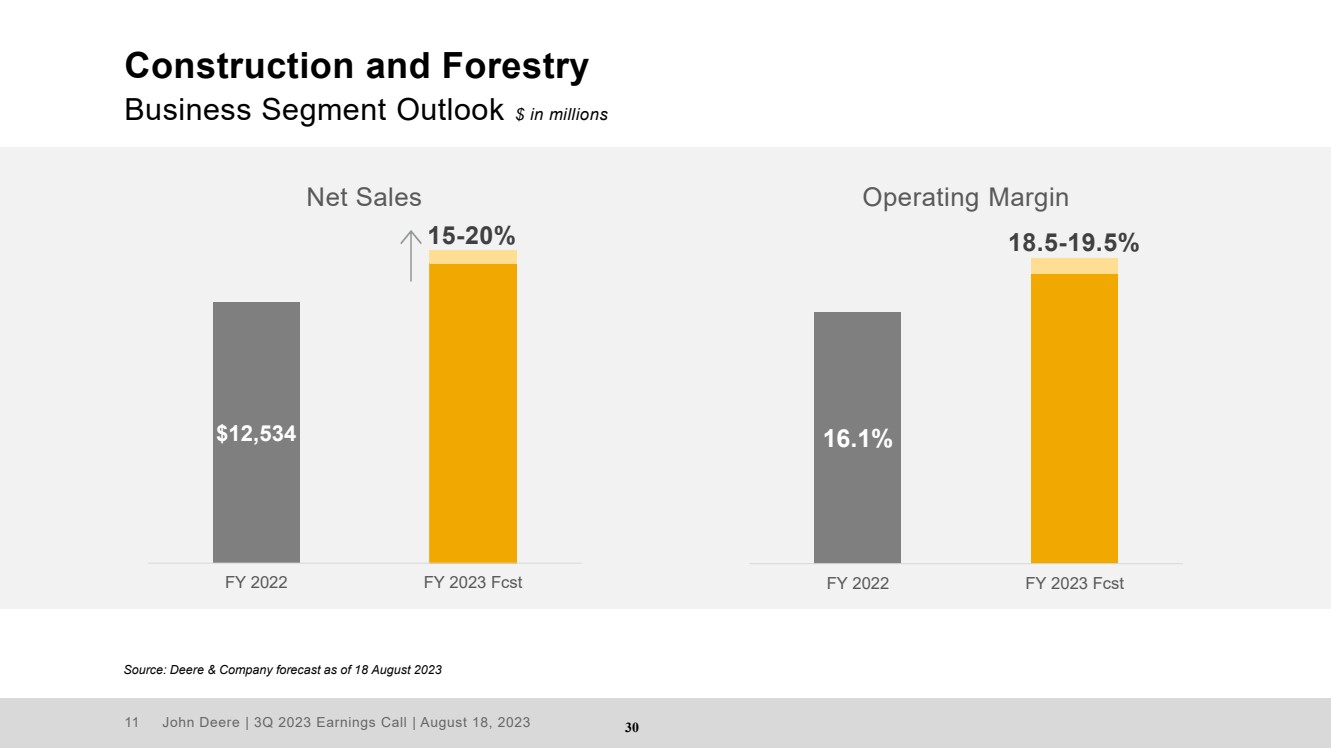 Construction and Forestry
Business Segment Outlook $ in millions

Net Sales

15-20%

$12,534

FY 2022
FY 2023 Fcst

Operating Margin

18.5-19.5%

16.1%

FY 2022
FY 2023 Fcst

Source: Deere & Company forecast as of 18 August 2023

11 John Deere | 3Q 2023 Earnings Call | August 18, 2023

30